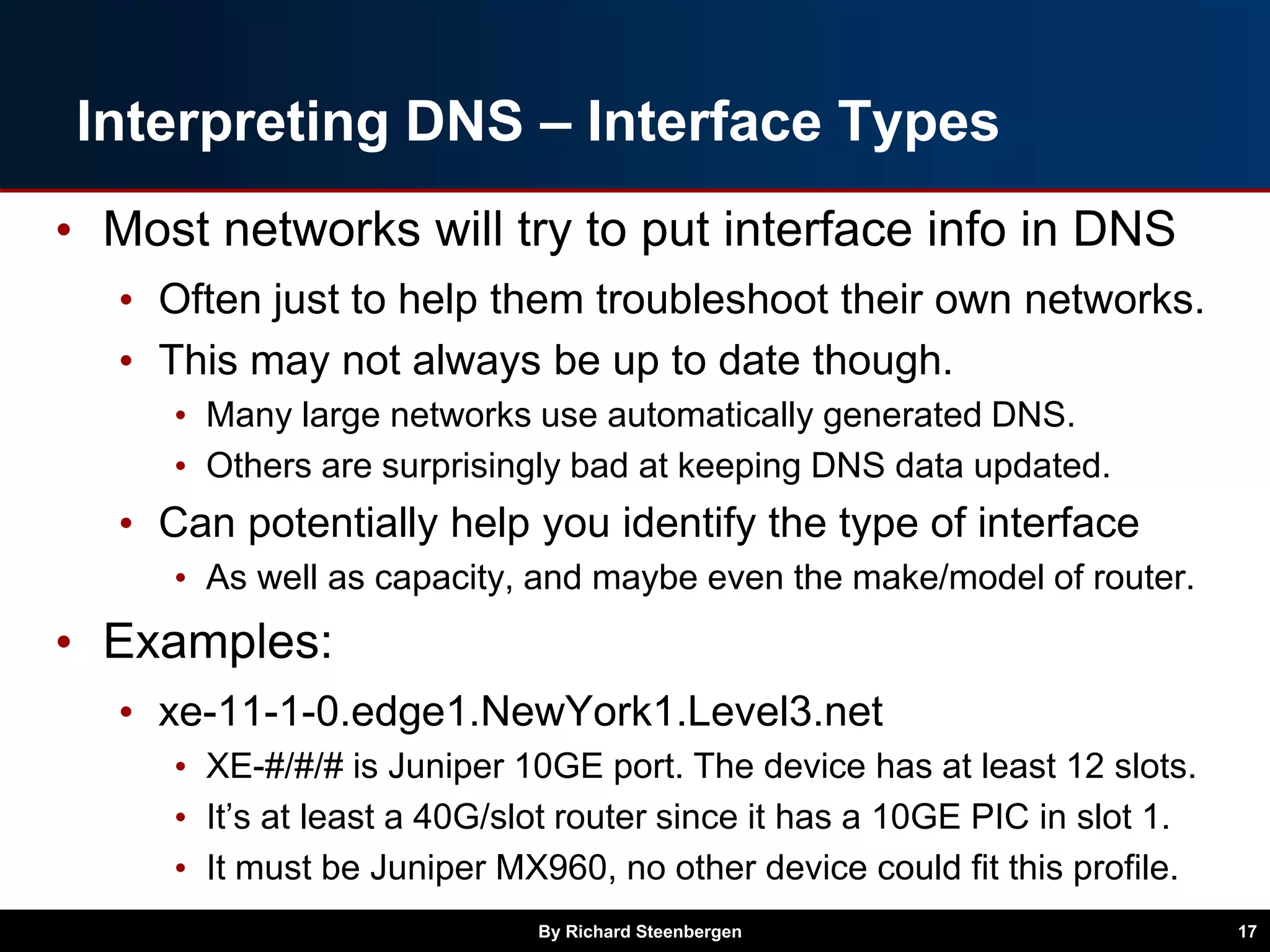 Interpreting DNS – Interface Types

• Most networks will try to put interface info in DNS
  • Often just to help them troubleshoot their own networks.
  • This may not always be up to date though.
    • Many large networks use automatically generated DNS.
    • Others are surprisingly bad at keeping DNS data updated.
  • Can potentially help you identify the type of interface
    • As well as capacity, and maybe even the make/model of router.
• Examples:
  • xe-11-1-0.edge1.NewYork1.Level3.net
    • XE-#/#/# is Juniper 10GE port. The device has at least 12 slots.
    • It's at least a 40G/slot router since it has a 10GE PIC in slot 1.
    • It must be Juniper MX960, no other device could fit this profile.

By Richard Steenbergen

17